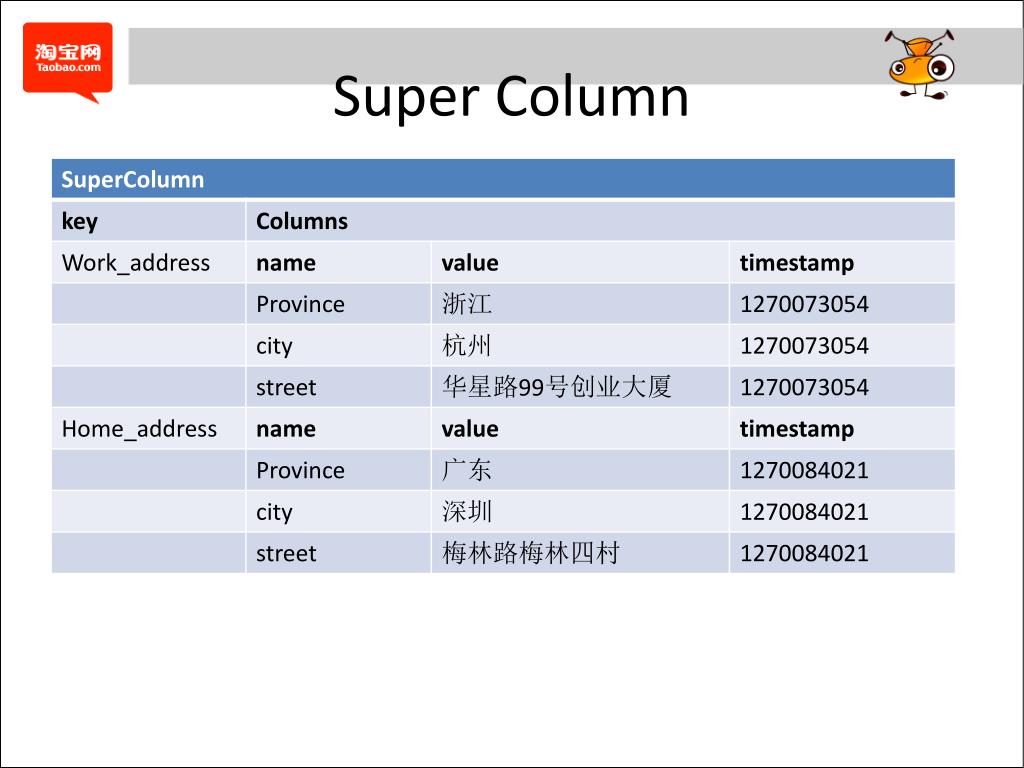 淘宝网
Taobao.com

Super Column

| SuperColumn | | | |
|---|---|---|---|
| key | Columns | | |
| Work_address | name | value | timestamp |
| | Province | 浙江 | 1270073054 |
| | city | 杭州 | 1270073054 |
| | street | 华星路99号创业大厦 | 1270073054 |
| Home_address | name | value | timestamp |
| | Province | 广东 | 1270084021 |
| | city | 深圳 | 1270084021 |
| | street | 梅林路梅林四村 | 1270084021 |